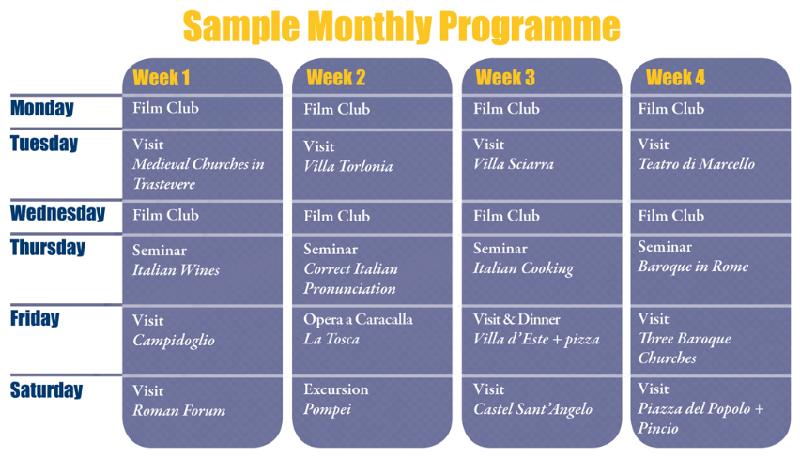 Sample Monthly Programme

| | Week 1 | Week 2 | Week 3 | Week 4 |
|---|---|---|---|---|
| Monday | Film Club | Film Club | Film Club | Film Club |
| Tuesday | Visit Medieval Churches in Trastevere | Visit Villa Torlonia | Visit Villa Sciarra | Visit Teatro di Marcello |
| Wednesday | Film Club | Film Club | Film Club | Film Club |
| Thursday | Seminar Italian Wines | Seminar Correct Italian Pronunciation | Seminar Italian Cooking | Seminar Baroque in Rome |
| Friday | Visit Campidoglio | Opera a Caracalla La Tosca | Visit & Dinner Villa d'Este + pizza | Visit Three Baroque Churches |
| Saturday | Visit Roman Forum | Excursion Pompei | Visit Castel Sant'Angelo | Visit Piazza del Popolo + Pincio |